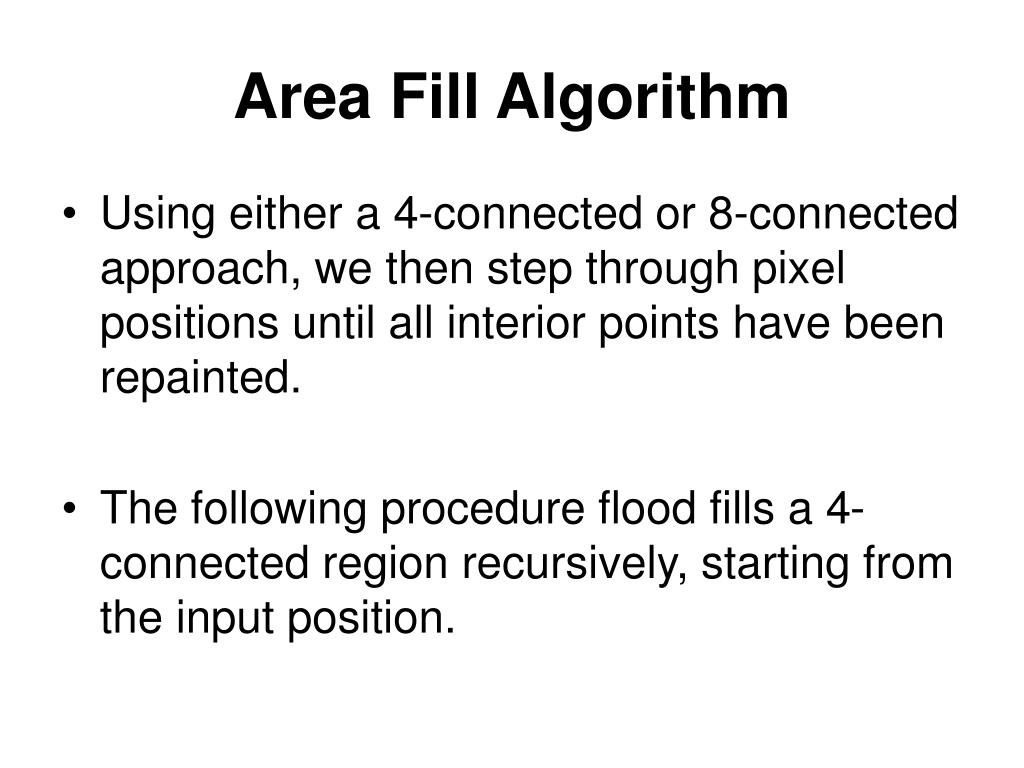 Area Fill Algorithm

• Using either a 4-connected or 8-connected approach, we then step through pixel positions until all interior points have been repainted.

• The following procedure flood fills a 4-connected region recursively, starting from the input position.